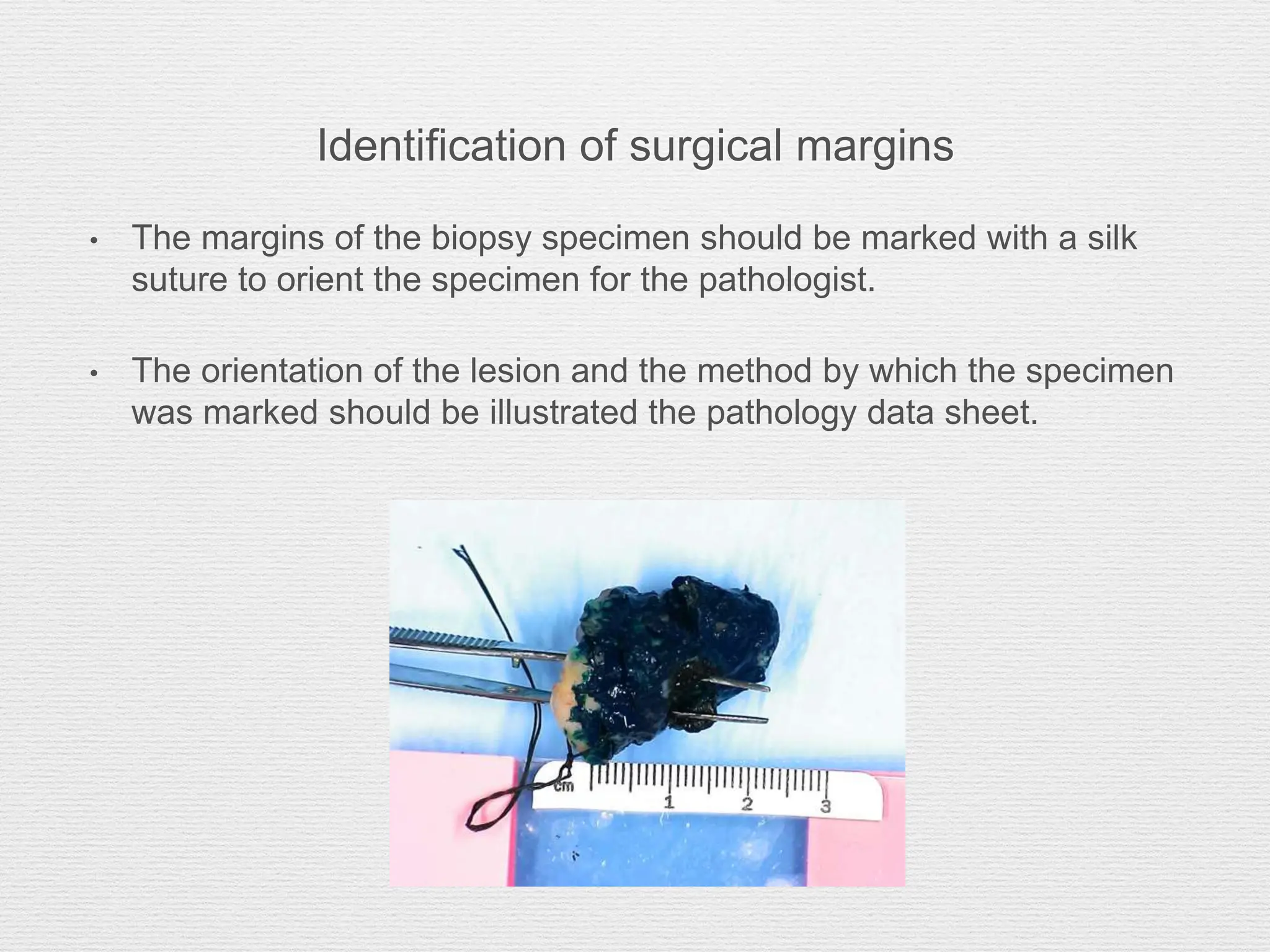 Identification of surgical margins

• The margins of the biopsy specimen should be marked with a silk suture to orient the specimen for the pathologist.

• The orientation of the lesion and the method by which the specimen was marked should be illustrated the pathology data sheet.

cm 1 2 3